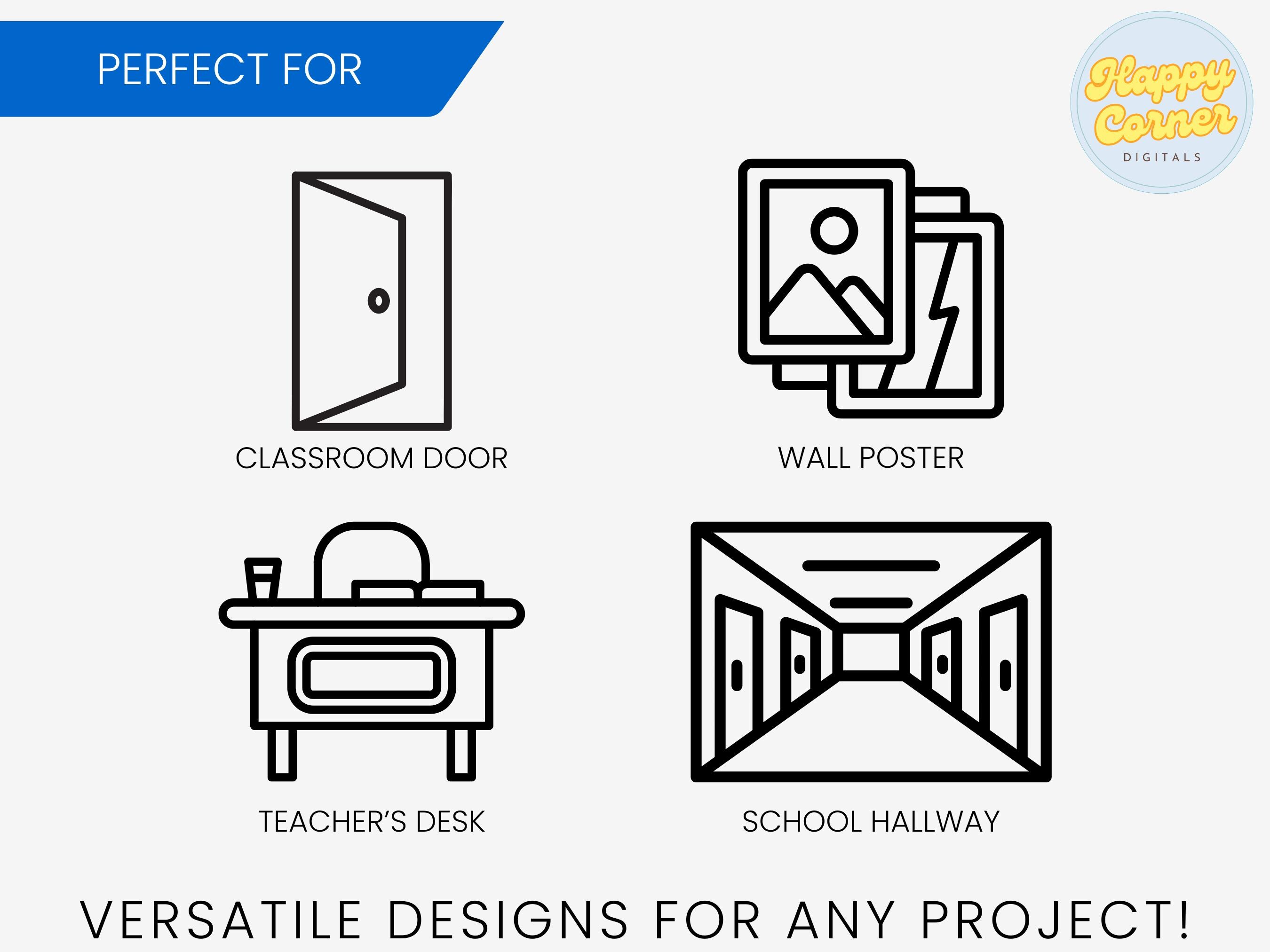 PERFECT FOR

Happy Corner
DIGITALS

CLASSROOM DOOR

WALL POSTER

TEACHER'S DESK

SCHOOL HALLWAY

VERSATILE DESIGNS FOR ANY PROJECT!